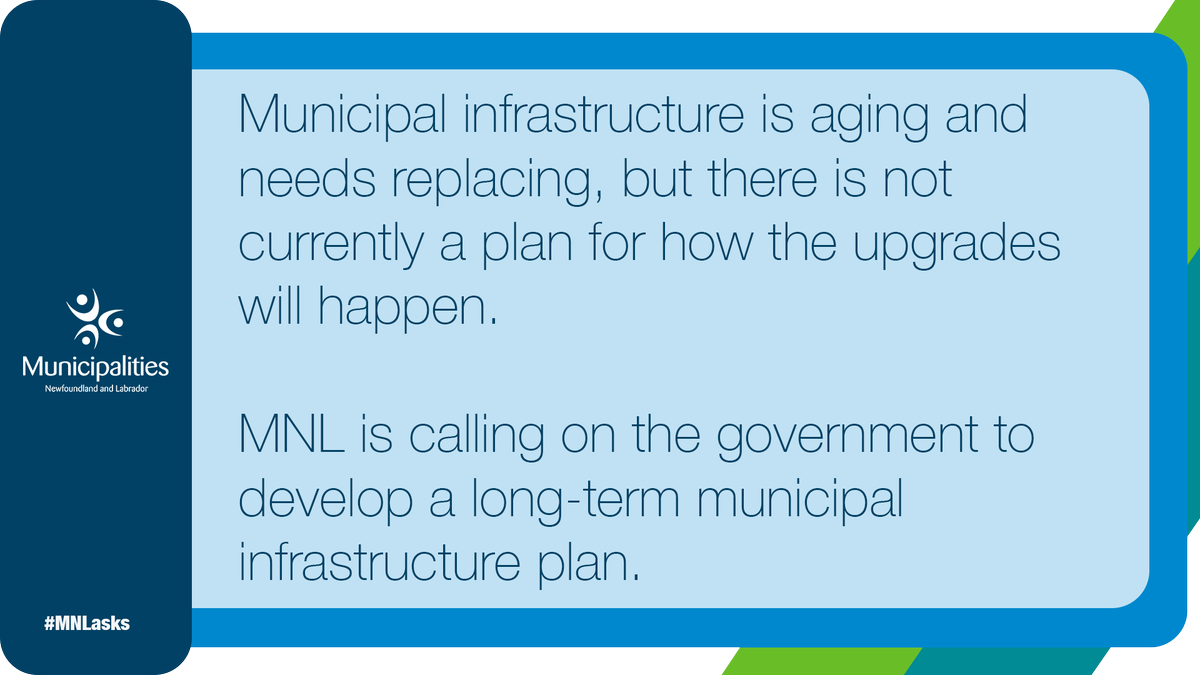 Municipalities
Newfoundland and Labrador

#MNLasks

Municipal infrastructure is aging and needs replacing, but there is not currently a plan for how the upgrades will happen.

MNL is calling on the government to develop a long-term municipal infrastructure plan.